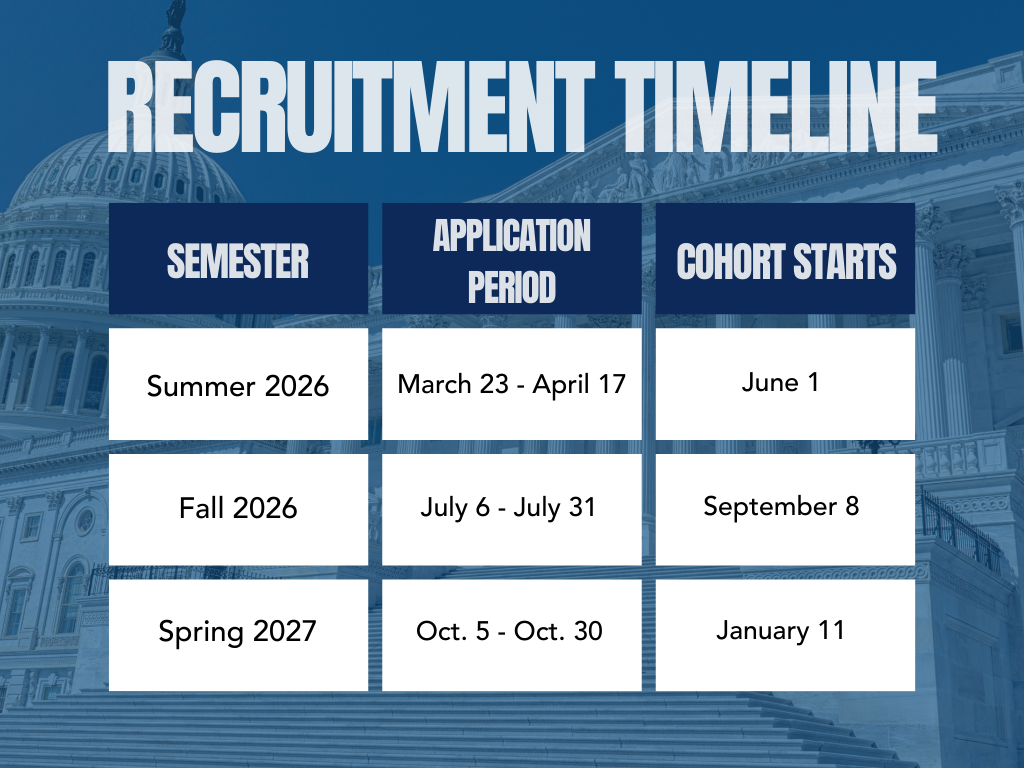 RECRUITMENT TIMELINE

| SEMESTER | APPLICATION PERIOD | COHORT STARTS |
|---|---|---|
| Summer 2026 | March 23 - April 17 | June 1 |
| Fall 2026 | July 6 - July 31 | September 8 |
| Spring 2027 | Oct. 5 - Oct. 30 | January 11 |